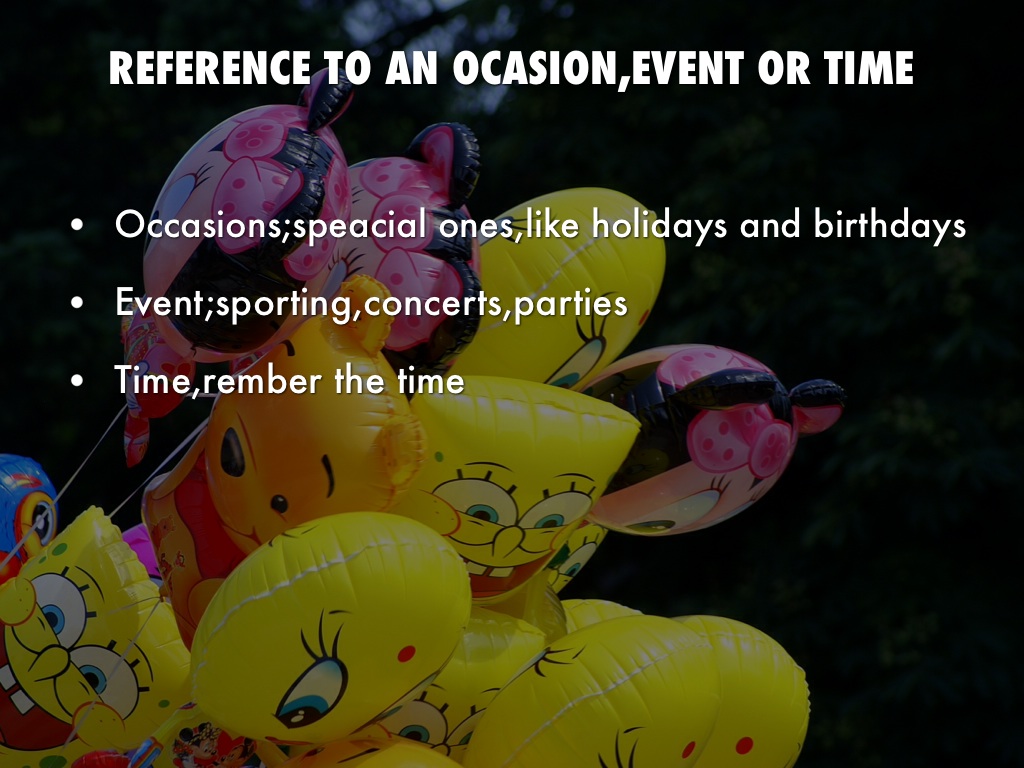 REFERENCE TO AN OCASION,EVENT OR TIME

• Occasions;speacial ones,like holidays and birthdays

• Event;sporting,concerts,parties

• Time,rember the time